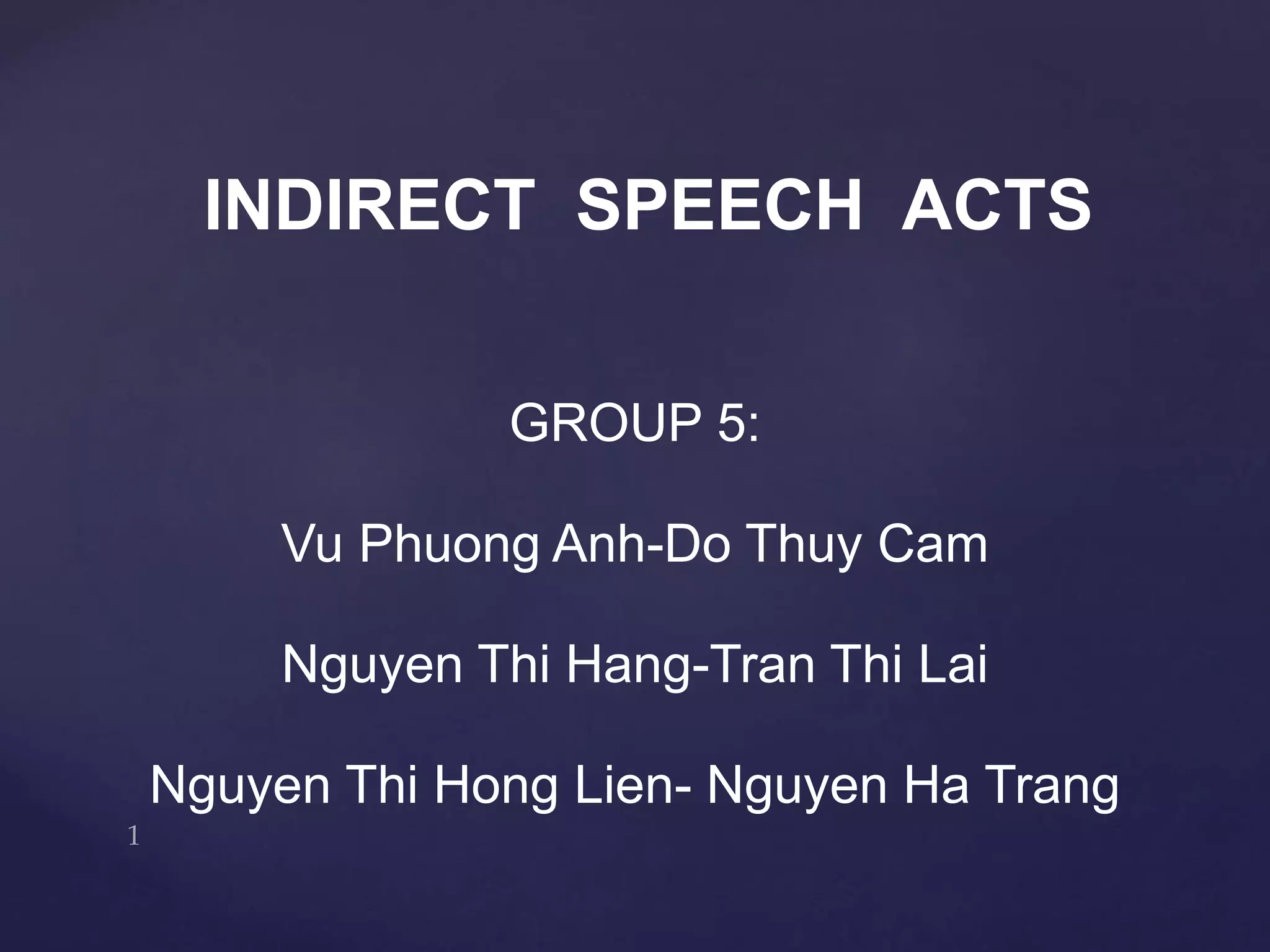 INDIRECT SPEECH ACTS

GROUP 5:

Vu Phuong Anh-Do Thuy Cam

Nguyen Thi Hang-Tran Thi Lai

Nguyen Thi Hong Lien- Nguyen Ha Trang

1